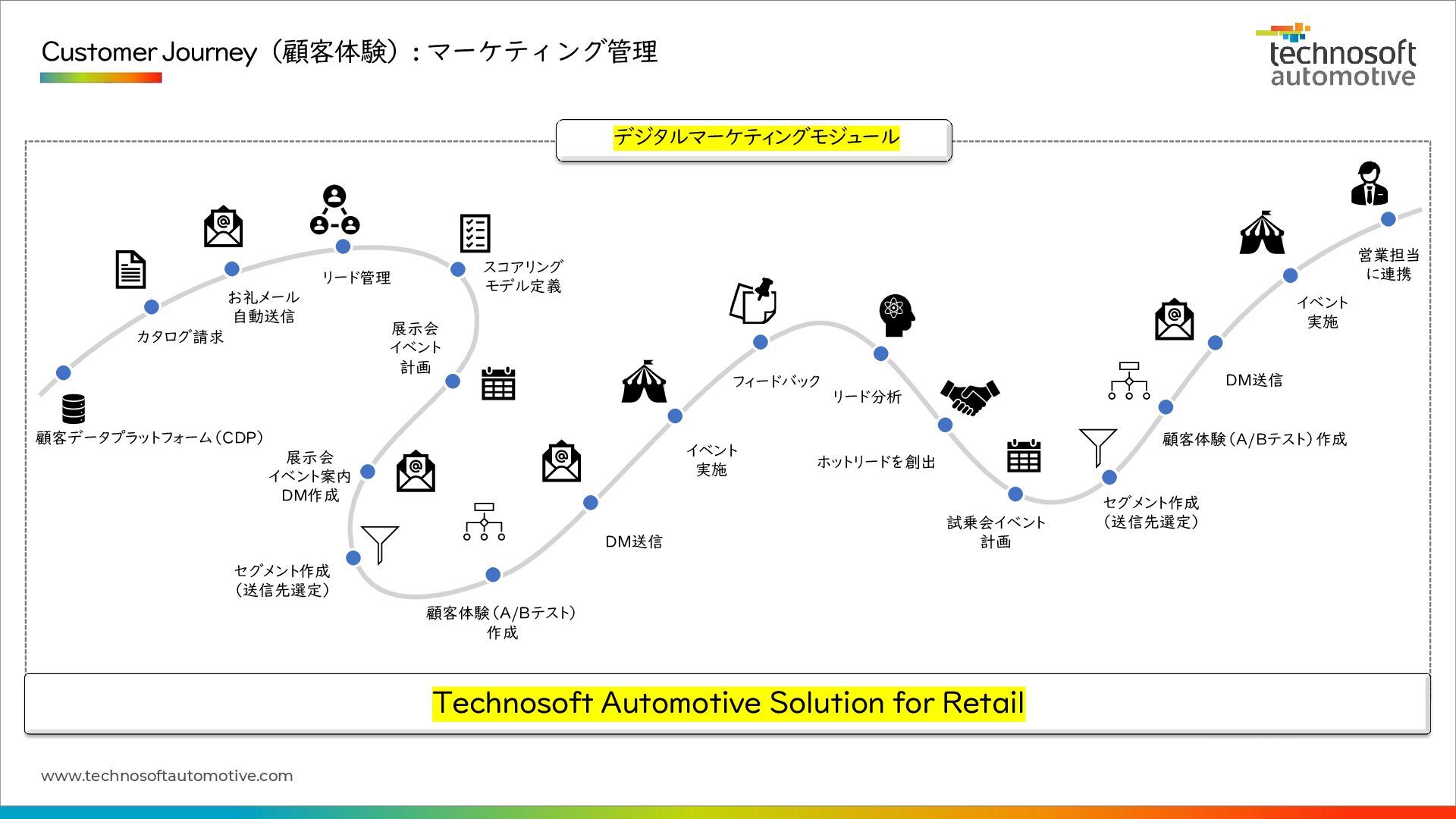 Customer Journey（顧客体験）：マーケティング管理

technosoft automotive

デジタルマーケティングモジュール

顧客データプラットフォーム（CDP）

カタログ請求

お礼メール
自動送信

リード管理

スコアリング
モデル定義

展示会
イベント
計画

展示会
イベント案内
DM作成

セグメント作成
（送信先選定）

顧客体験（A/Bテスト）
作成

DM送信

イベント
実施

フィードバック

リード分析

ホットリードを創出

試乗会イベント
計画

セグメント作成
（送信先選定）

顧客体験（A/Bテスト）作成

DM送信

イベント
実施

営業担当
に連携

Technosoft Automotive Solution for Retail

www.technosoftautomotive.com